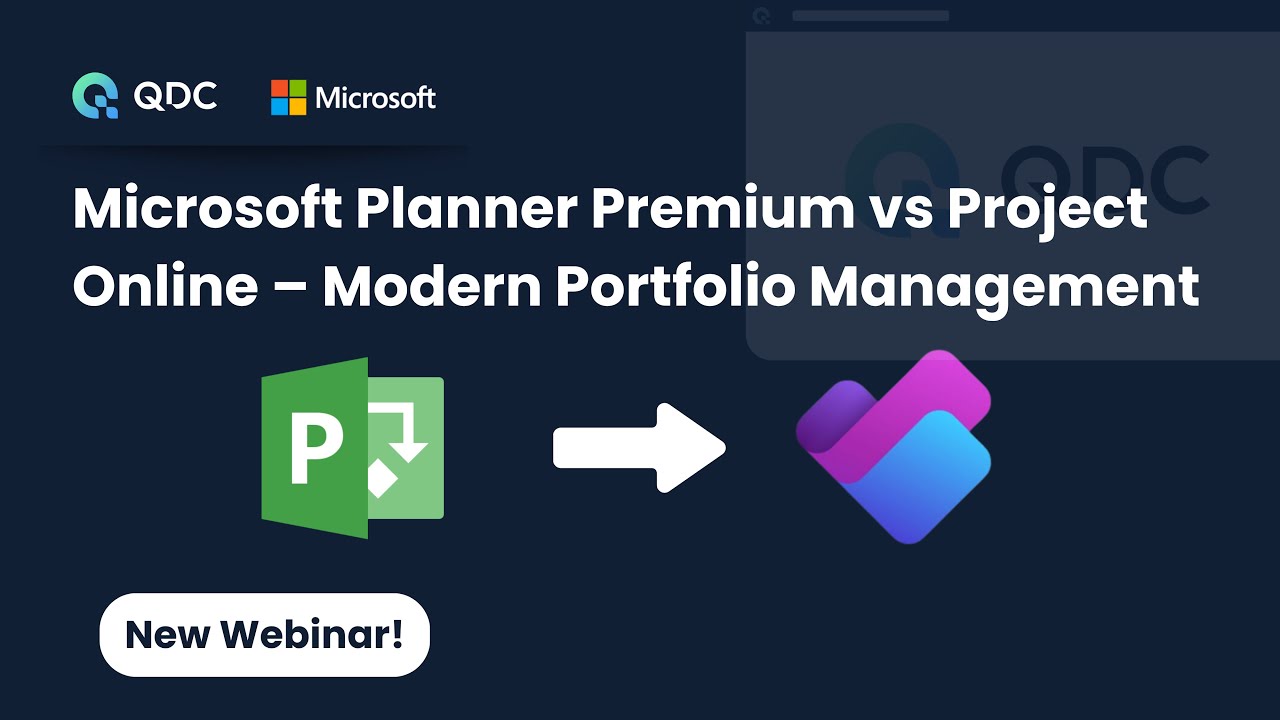 QDC Microsoft

QDC

Microsoft Planner Premium vs Project Online – Modern Portfolio Management

P

New Webinar!